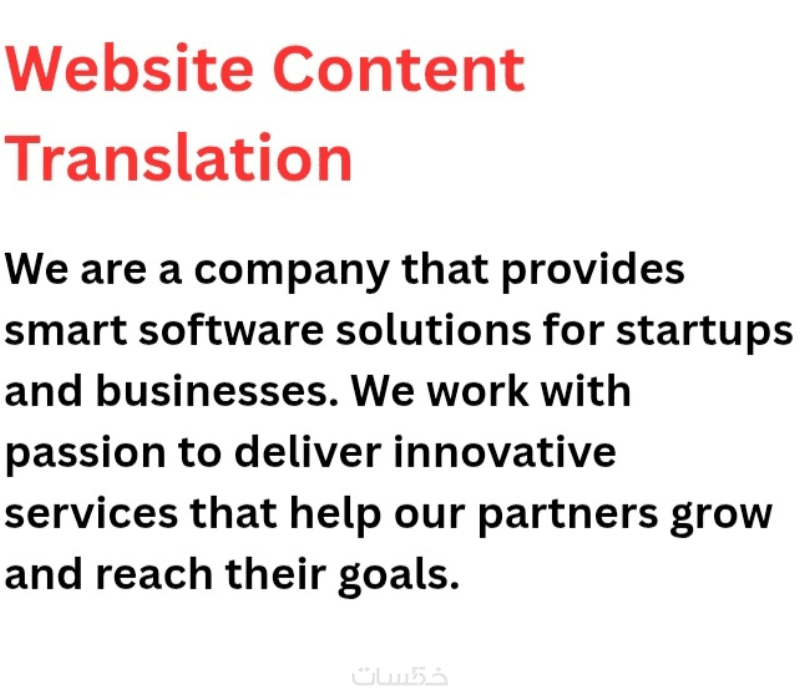 Website Content Translation

We are a company that provides smart software solutions for startups and businesses. We work with passion to deliver innovative services that help our partners grow and reach their goals.

خمسات